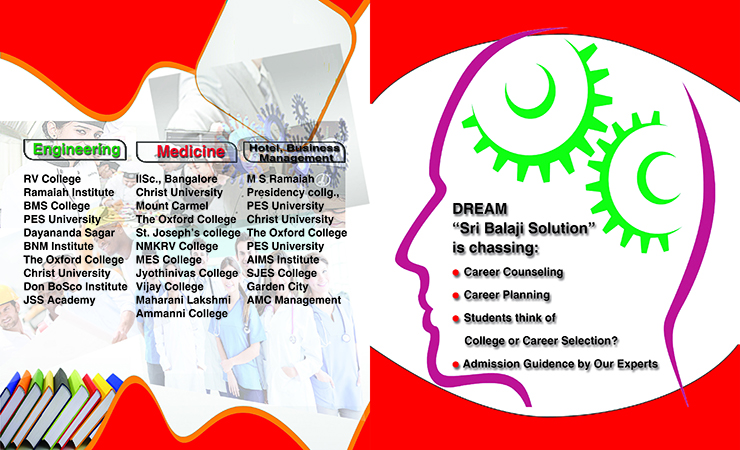 Engineering

RV College
Ramaiah Institute
BMS College
PES University
Dayananda Sagar
BNM Institute
The Oxford College
Christ University
Don BoSco Institute
JSS Academy

Medicine

IISc., Bangalore
Christ University
Mount Carmel
The Oxford College
St. Joseph's college
NMKRV College
MES College
Jyothinivas College
Vijay College
Maharani Lakshmi Ammanni College

Hotel, Business Management

M S Ramaiah
Presidency collg.,
PES University
Christ University
The Oxford College
PES University
AIMS Institute
SJES College
Garden City
AMC Management

DREAM
"Sri Balaji Solution"
is chassing:

Career Counseling

Career Planning

Students think of College or Career Selection?

Admission Guidence by Our Experts